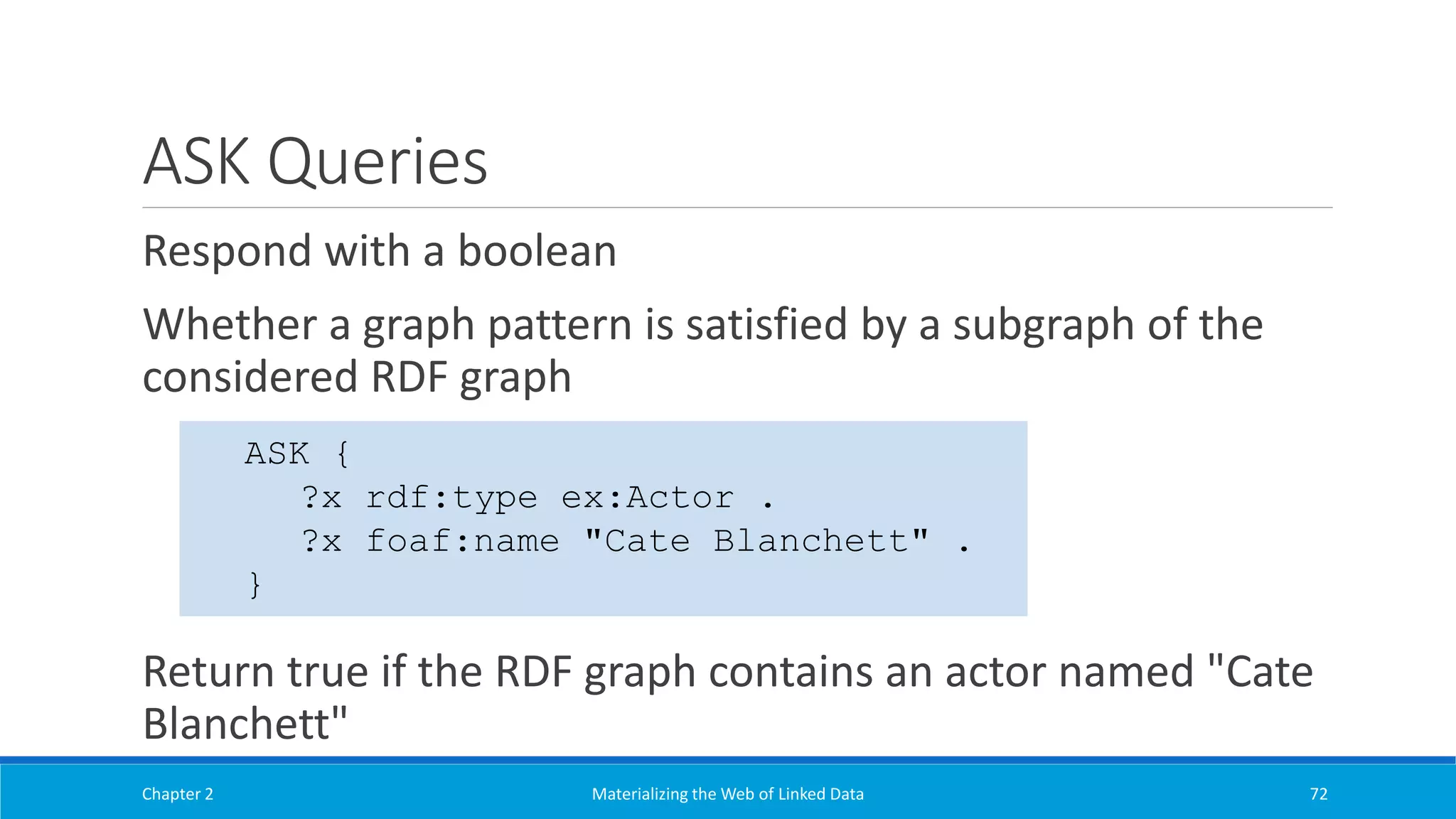 ASK Queries

Respond with a boolean

Whether a graph pattern is satisfied by a subgraph of the considered RDF graph

ASK {
   ?x rdf:type ex:Actor .
   ?x foaf:name "Cate Blanchett" .
}

Return true if the RDF graph contains an actor named "Cate Blanchett"

Chapter 2

Materializing the Web of Linked Data

72